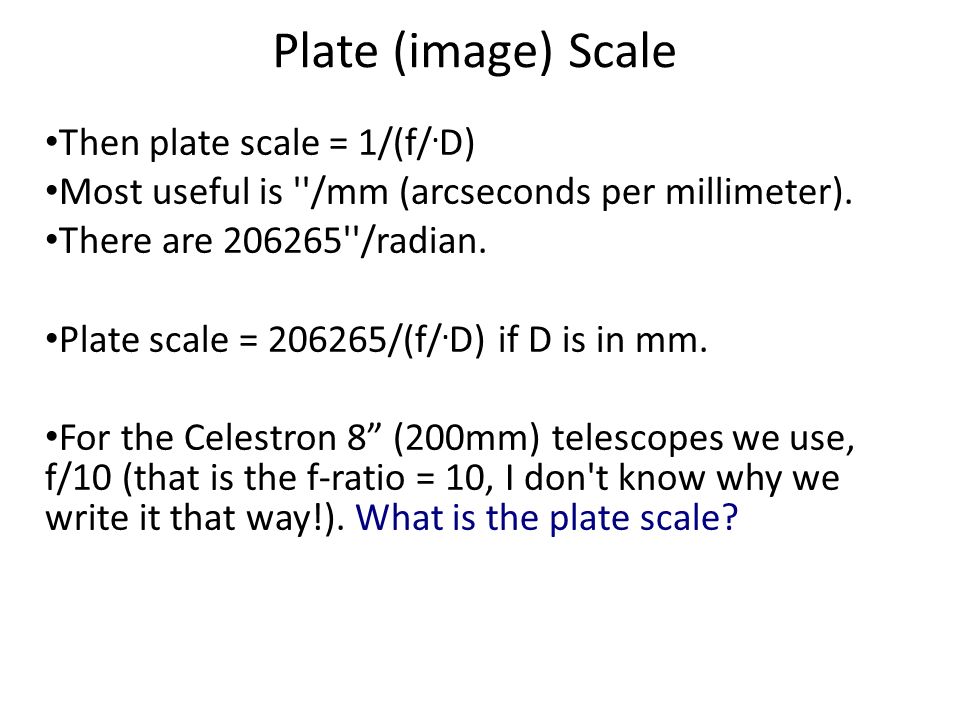 Plate (image) Scale

•Then plate scale = 1/(f/·D)
•Most useful is ''/mm (arcseconds per millimeter).
•There are 206265''/radian.

•Plate scale = 206265/(f/·D) if D is in mm.

•For the Celestron 8” (200mm) telescopes we use, f/10 (that is the f-ratio = 10, I don't know why we write it that way!). What is the plate scale?